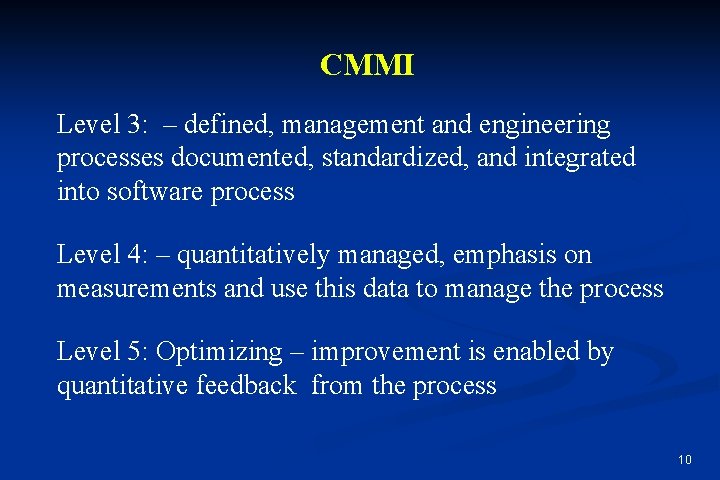 CMMI

Level 3: – defined, management and engineering processes documented, standardized, and integrated into software process

Level 4: – quantitatively managed, emphasis on measurements and use this data to manage the process

Level 5: Optimizing – improvement is enabled by quantitative feedback from the process

10